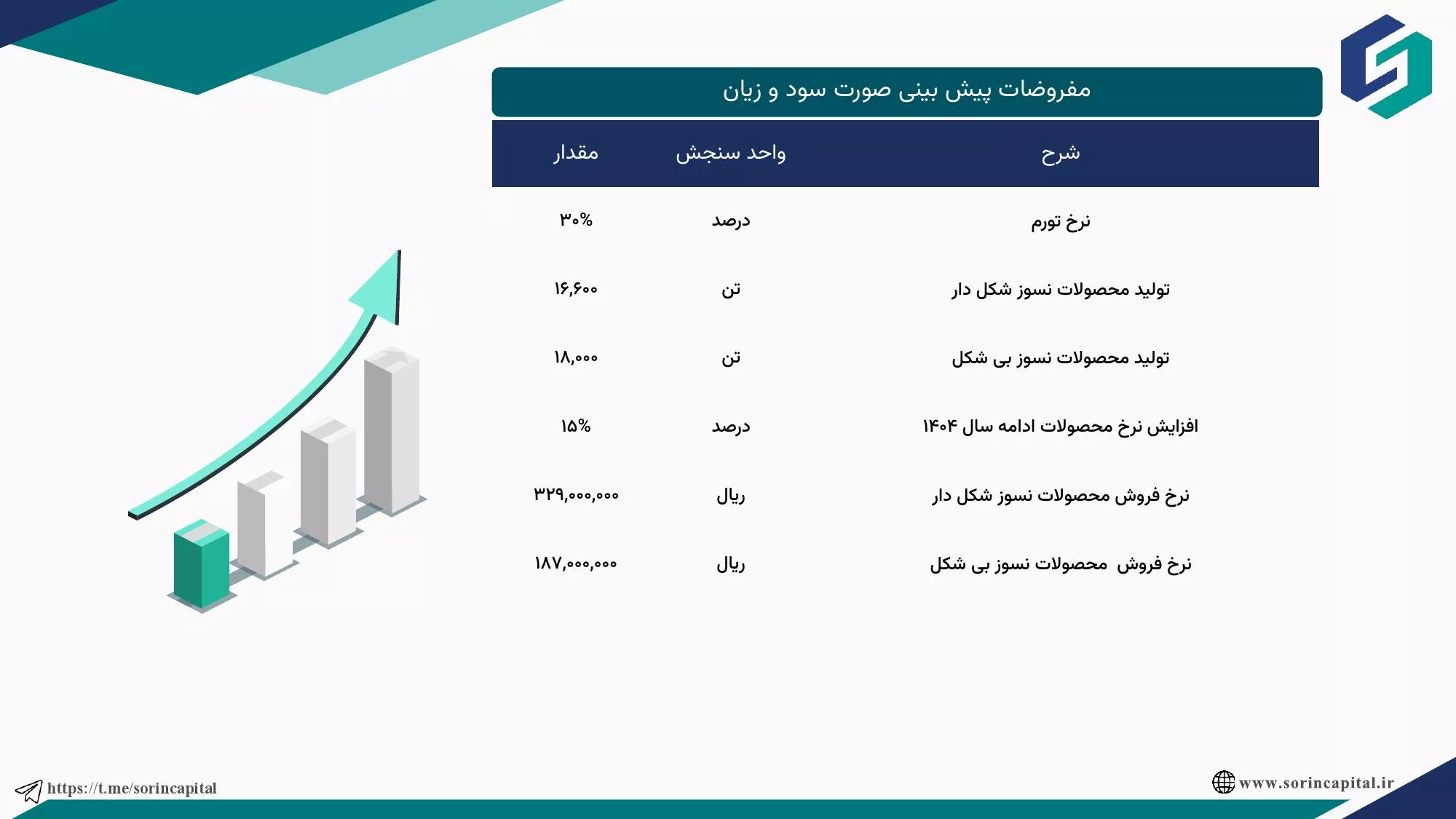 مفروضات پیش بینی صورت سود و زیان

| شرح | واحد سنجش | مقدار |
|---|---|---|
| نرخ تورم | درصد | ۳۰% |
| تولید محصولات نسوز شکل دار | تن | ۱۶,۶۰۰ |
| تولید محصولات نسوز بی شکل | تن | ۱۸,۰۰۰ |
| افزایش نرخ محصولات ادامه سال ۱۴۰۴ | درصد | ۱۵% |
| نرخ فروش محصولات نسوز شکل دار | ریال | ۳۲۹,۰۰۰,۰۰۰ |
| نرخ فروش محصولات نسوز بی شکل | ریال | ۱۸۷,۰۰۰,۰۰۰ |

https://t.me/sorincapital
www.sorincapital.ir